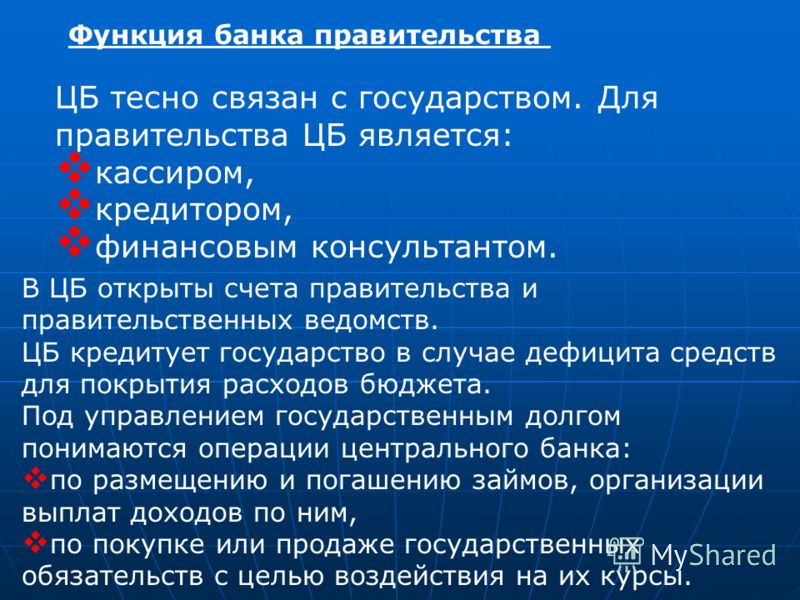 Функция банка правительства

ЦБ тесно связан с государством. Для правительства ЦБ является:
❖кассиром,
❖кредитором,
❖финансовым консультантом.

В ЦБ открыты счета правительства и правительственных ведомств.
ЦБ кредитует государство в случае дефицита средств для покрытия расходов бюджета.
Под управлением государственным долгом понимаются операции центрального банка:
❖по размещению и погашению займов, организации выплат доходов по ним,
❖по покупке или продаже государственных обязательств с целью воздействия на их курсы.

MyShared